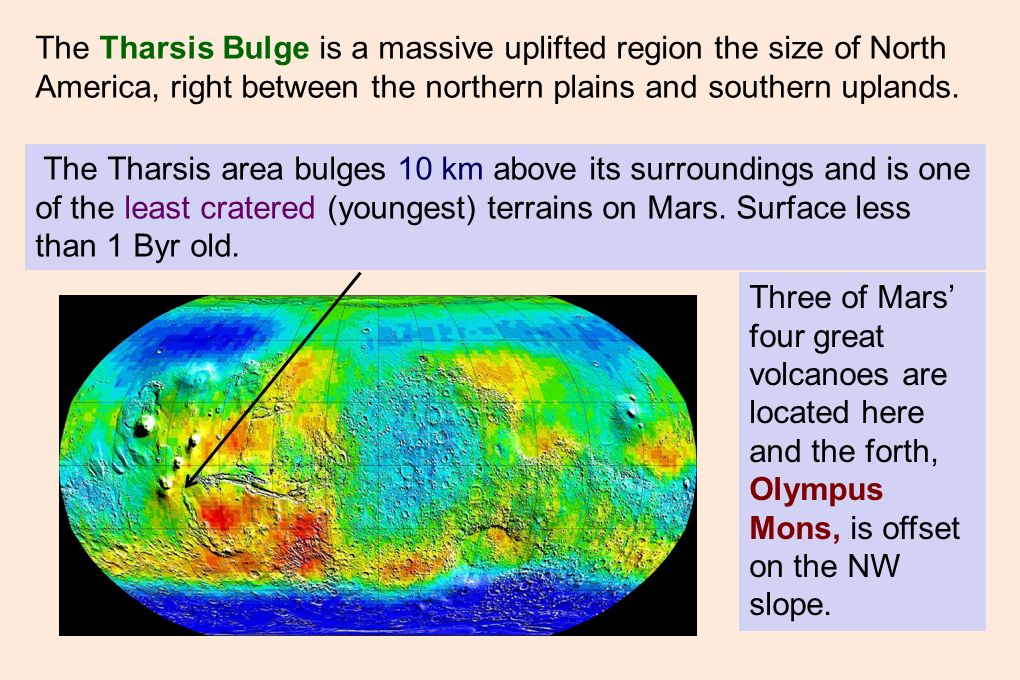 The Tharsis Bulge is a massive uplifted region the size of North America, right between the northern plains and southern uplands.

The Tharsis area bulges 10 km above its surroundings and is one of the least cratered (youngest) terrains on Mars. Surface less than 1 Byr old.

Three of Mars' four great volcanoes are located here and the forth, Olympus Mons, is offset on the NW slope.